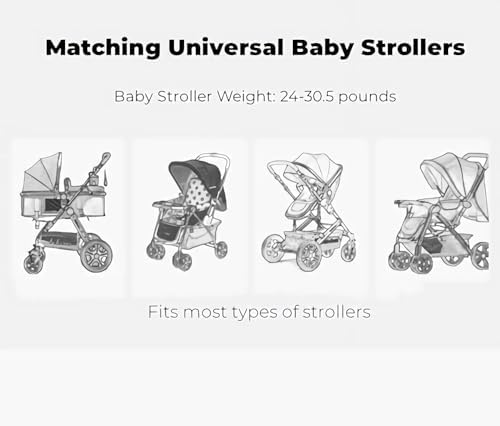 Matching Universal Baby Strollers

Baby Stroller Weight: 24-30.5 pounds

Fits most types of strollers